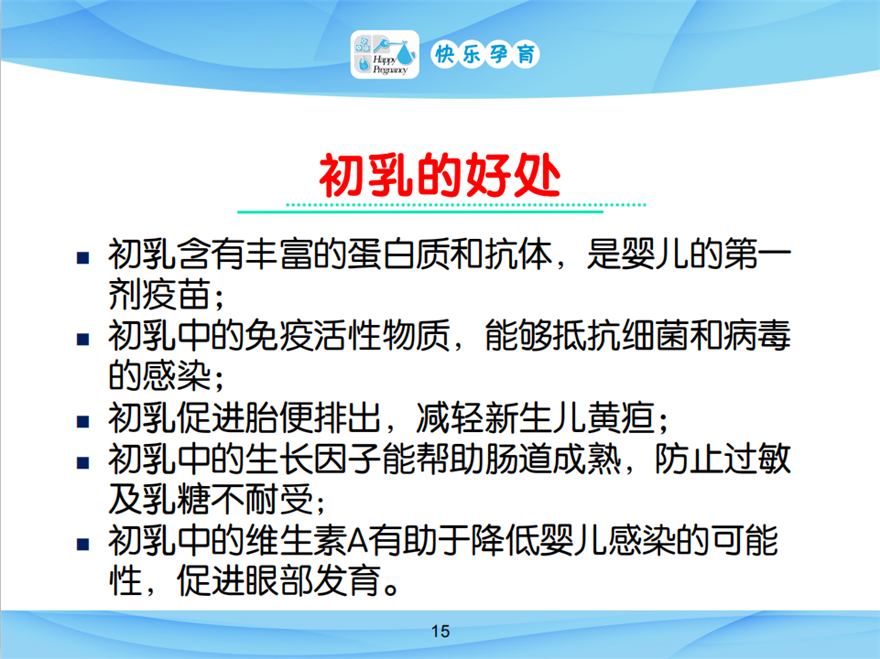 Happy Pregnancy 快乐孕育

初乳的好处

- 初乳含有丰富的蛋白质和抗体，是婴儿的第一剂疫苗；
- 初乳中的免疫活性物质，能够抵抗细菌和病毒的感染；
- 初乳促进胎便排出，减轻新生儿黄疸；
- 初乳中的生长因子能帮助肠道成熟，防止过敏及乳糖不耐受；
- 初乳中的维生素A有助于降低婴儿感染的可能性，促进眼部发育。

15